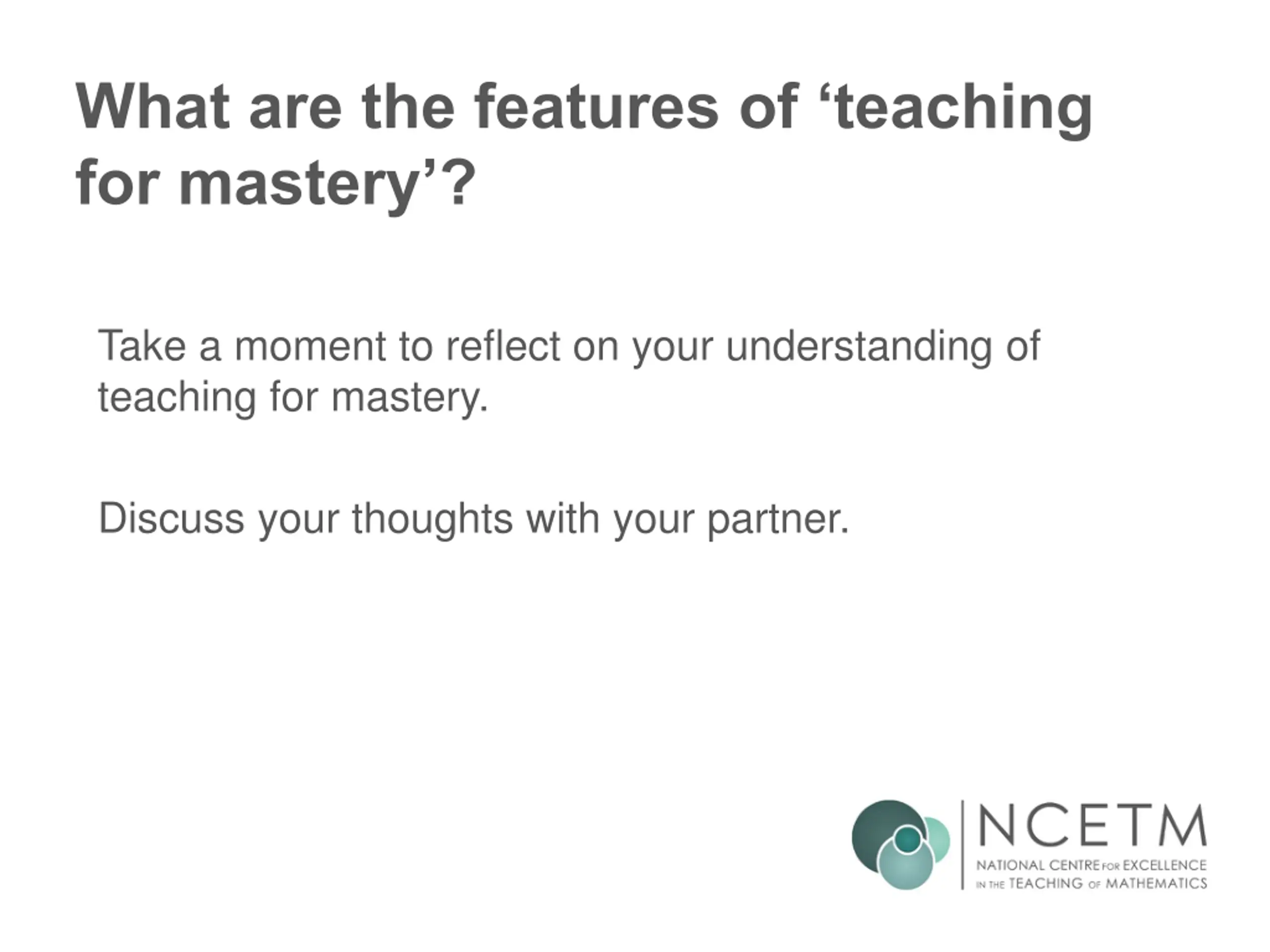 What are the features of ‘teaching for mastery’?

Take a moment to reflect on your understanding of teaching for mastery.

Discuss your thoughts with your partner.

NCETM
NATIONAL CENTRE FOR EXCELLENCE IN THE TEACHING OF MATHEMATICS